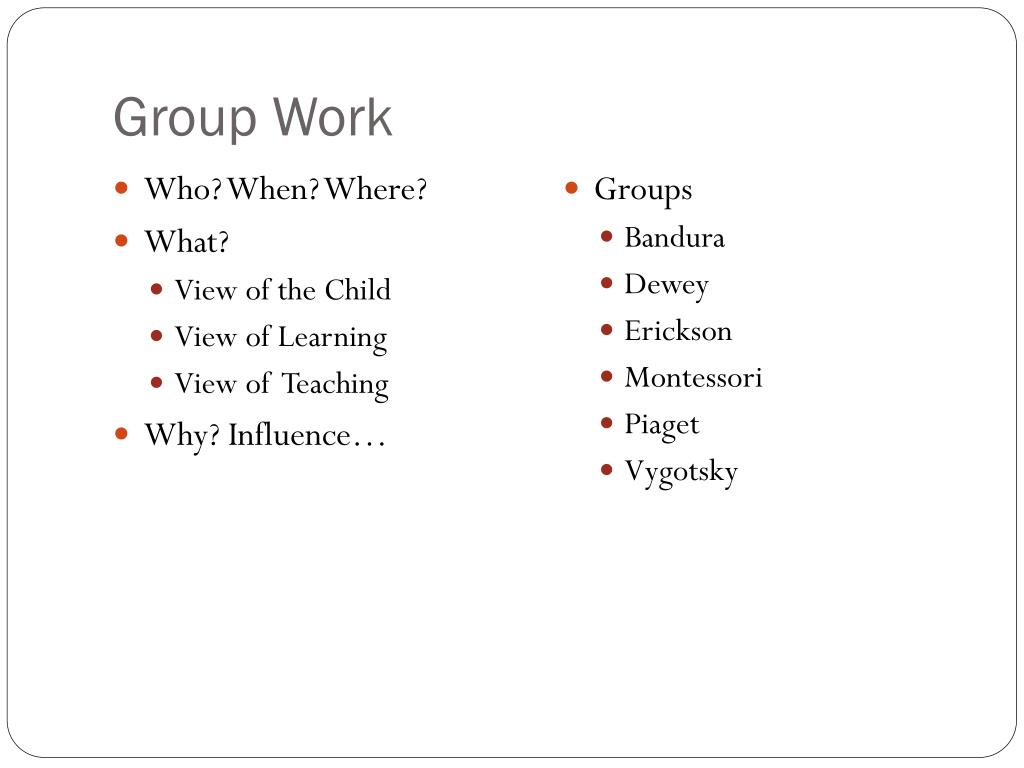 Group Work

- Who? When? Where?
- What?
  - View of the Child
  - View of Learning
  - View of Teaching
- Why? Influence…

- Groups
  - Bandura
  - Dewey
  - Erickson
  - Montessori
  - Piaget
  - Vygotsky